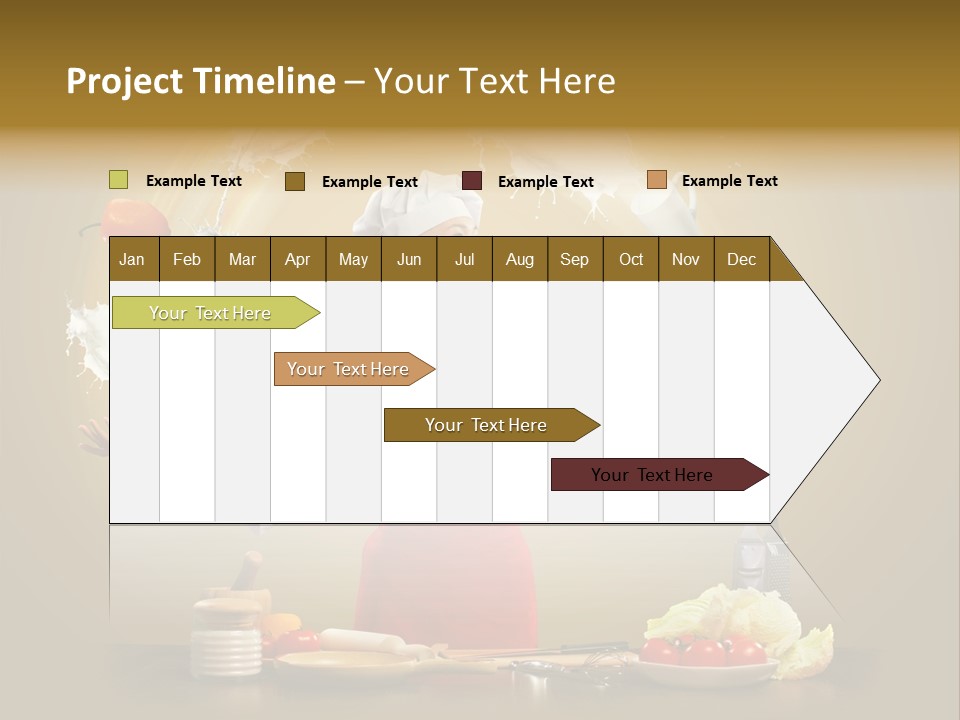 Project Timeline – Your Text Here

Example Text Example Text Example Text Example Text

| Jan | Feb | Mar | Apr | May | Jun | Jul | Aug | Sep | Oct | Nov | Dec |
|---|---|---|---|---|---|---|---|---|---|---|---|

Your Text Here

Your Text Here

Your Text Here

Your Text Here